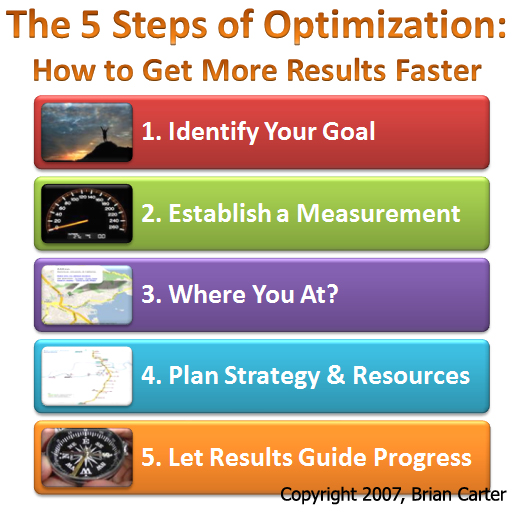 The 5 Steps of Optimization:
How to Get More Results Faster

1. Identify Your Goal

2. Establish a Measurement

3. Where You At?

4. Plan Strategy & Resources

5. Let Results Guide Progress

Copyright 2007, Brian Carter